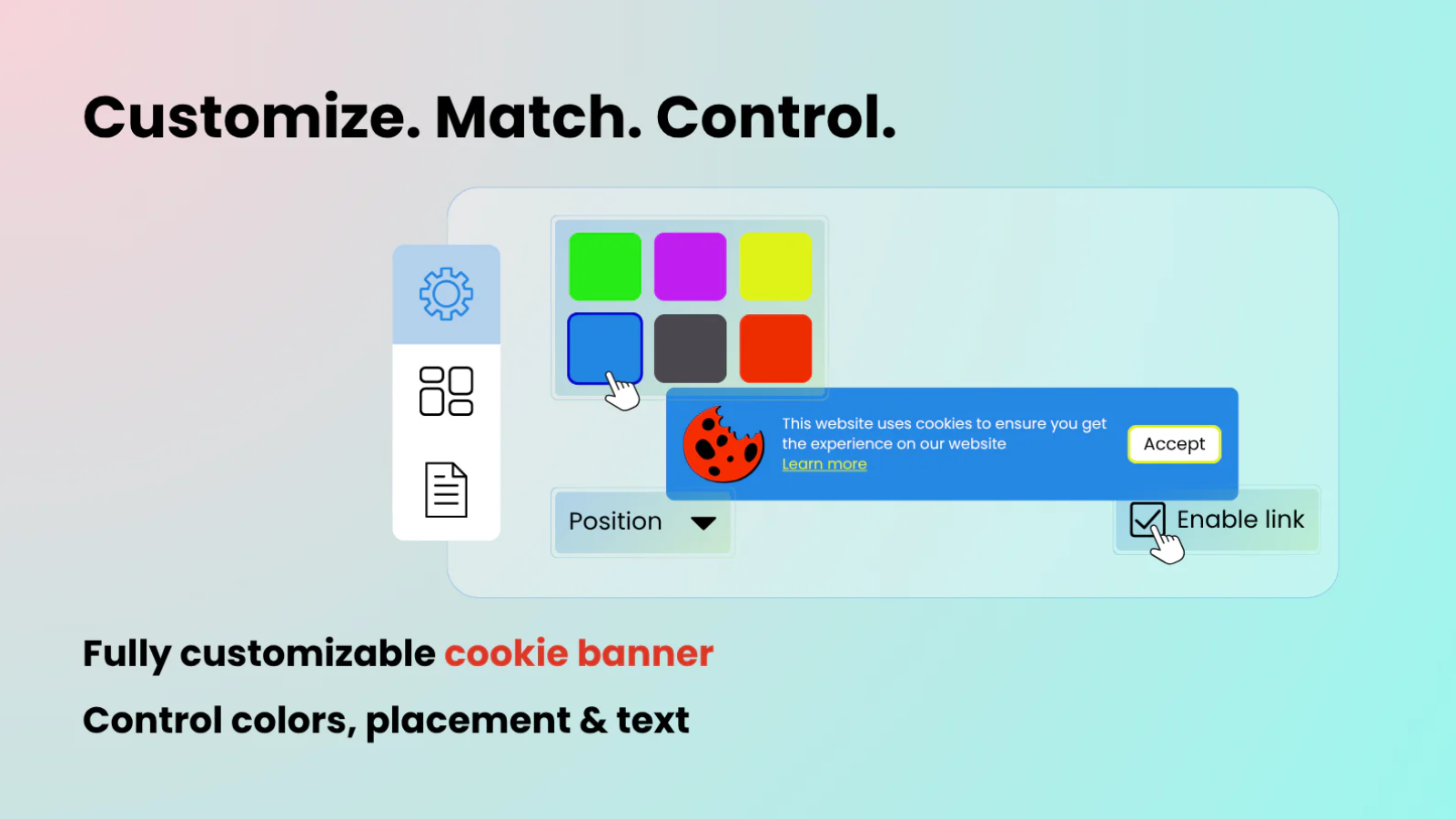 Customize. Match. Control.

This website uses cookies to ensure you get the experience on our website
Learn more

Accept

Position

Enable link

Fully customizable cookie banner

Control colors, placement & text